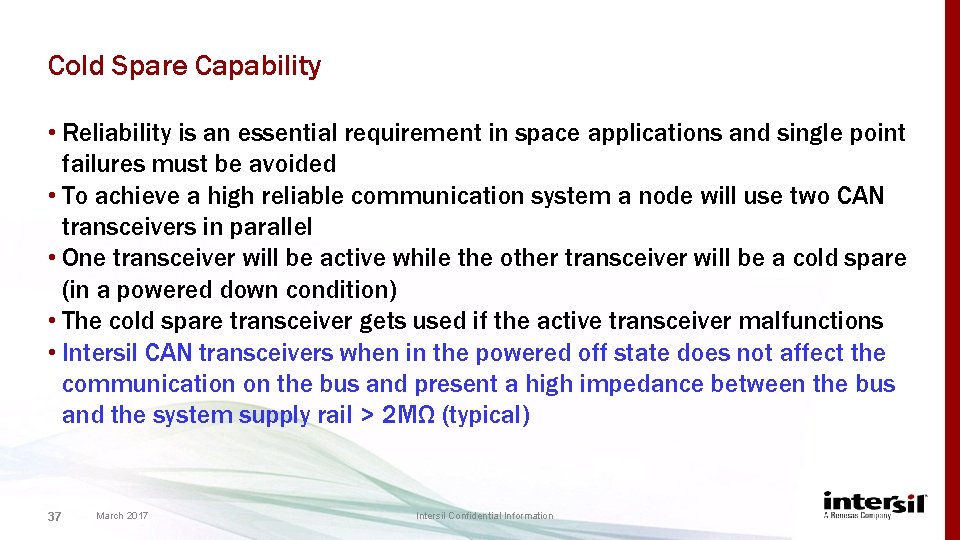 Cold Spare Capability

• Reliability is an essential requirement in space applications and single point failures must be avoided
• To achieve a high reliable communication system a node will use two CAN transceivers in parallel
• One transceiver will be active while the other transceiver will be a cold spare (in a powered down condition)
• The cold spare transceiver gets used if the active transceiver malfunctions
• Intersil CAN transceivers when in the powered off state does not affect the communication on the bus and present a high impedance between the bus and the system supply rail > 2MΩ (typical)

37 March 2017 Intersil Confidential Information

intersil
A Renesas Company